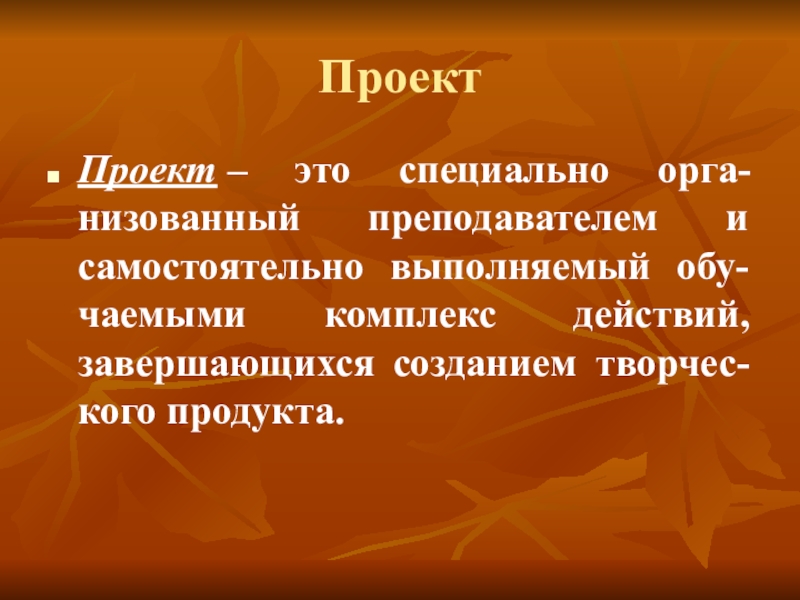 Проект

Проект – это специально организованный преподавателем и самостоятельно выполняемый обучаемыми комплекс действий, завершающихся созданием творческого продукта.